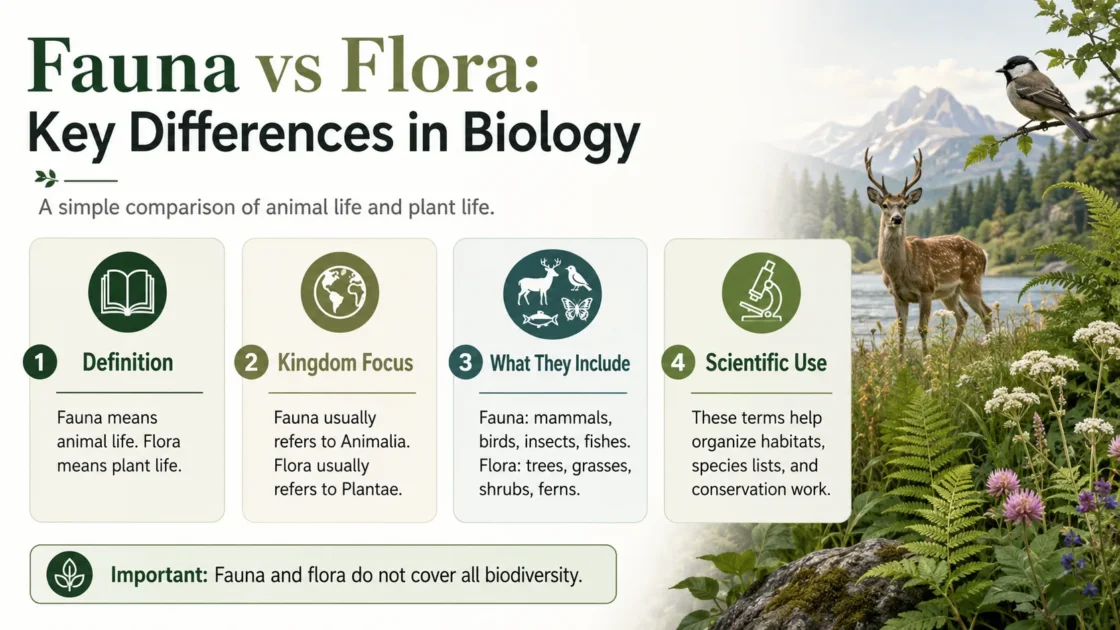 Fauna vs Flora:
Key Differences in Biology

A simple comparison of animal life and plant life.

1 Definition

Fauna means animal life. Flora means plant life.

2 Kingdom Focus

Fauna usually refers to Animalia. Flora usually refers to Plantae.

3 What They Include

Fauna: mammals, birds, insects, fishes. Flora: trees, grasses, shrubs, ferns.

4 Scientific Use

These terms help organize habitats, species lists, and conservation work.

Important: Fauna and flora do not cover all biodiversity.